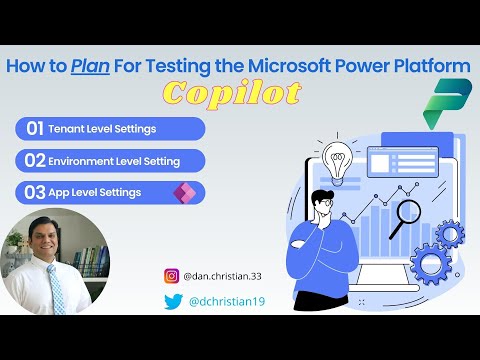 How to Plan For Testing the Microsoft Power Platform
Copilot

01 Tenant Level Settings

02 Environment Level Setting

03 App Level Settings

@dan.christian.33

@dchristian19